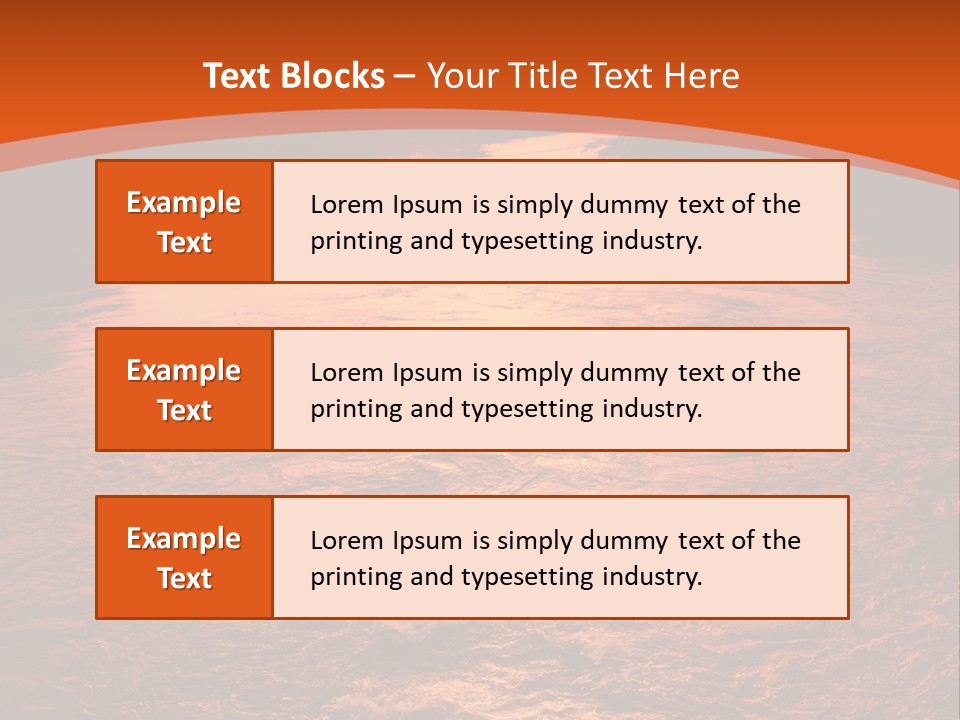 Text Blocks – Your Title Text Here

Example Text

Lorem Ipsum is simply dummy text of the printing and typesetting industry.

Example Text

Lorem Ipsum is simply dummy text of the printing and typesetting industry.

Example Text

Lorem Ipsum is simply dummy text of the printing and typesetting industry.